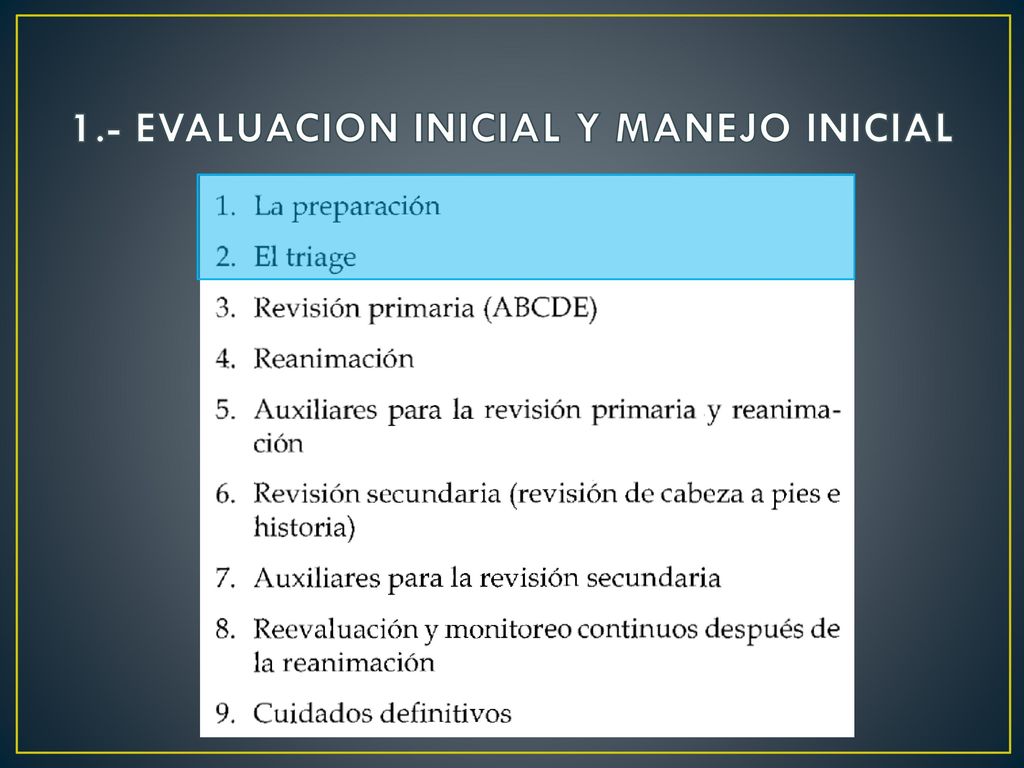 1.- EVALUACION INICIAL Y MANEJO INICIAL

1. La preparación
2. El triage
3. Revisión primaria (ABCDE)
4. Reanimación
5. Auxiliares para la revisión primaria y reanimación
6. Revisión secundaria (revisión de cabeza a pies e historia)
7. Auxiliares para la revisión secundaria
8. Reevaluación y monitoreo continuos después de la reanimación
9. Cuidados definitivos